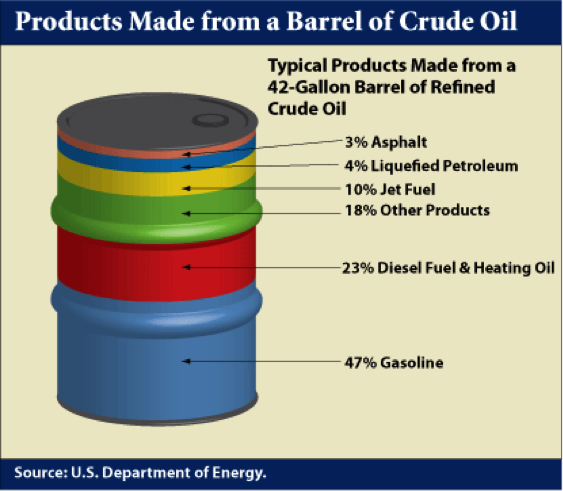 Products Made from a Barrel of Crude Oil

Typical Products Made from a 42-Gallon Barrel of Refined Crude Oil

3% Asphalt
4% Liquefied Petroleum
10% Jet Fuel
18% Other Products
23% Diesel Fuel & Heating Oil
47% Gasoline

Source: U.S. Department of Energy.